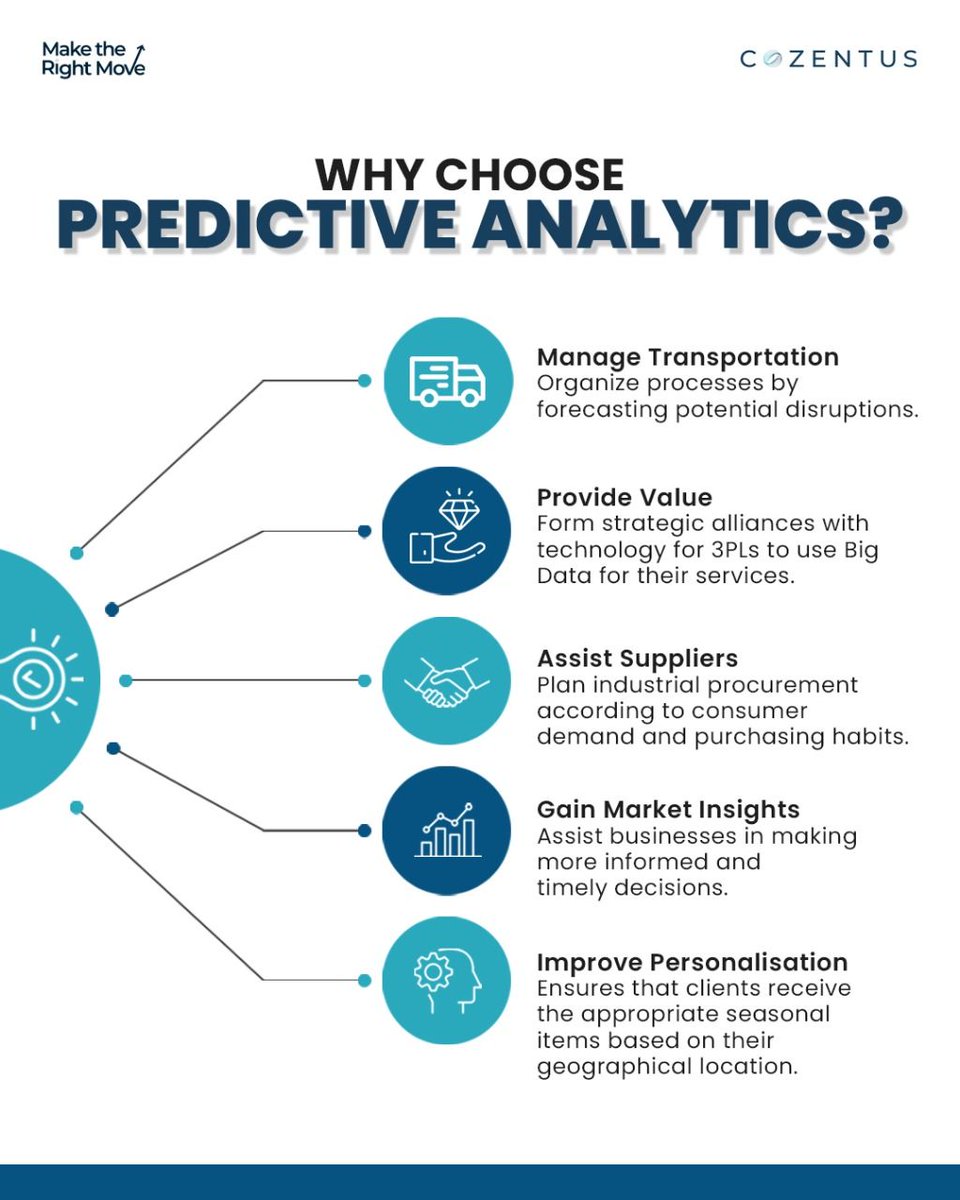 Make the Right Move

COZENTUS

WHY CHOOSE
PREDICTIVE ANALYTICS?

Manage Transportation
Organize processes by forecasting potential disruptions.

Provide Value
Form strategic alliances with technology for 3PLs to use Big Data for their services.

Assist Suppliers
Plan industrial procurement according to consumer demand and purchasing habits.

Gain Market Insights
Assist businesses in making more informed and timely decisions.

Improve Personalisation
Ensures that clients receive the appropriate seasonal items based on their geographical location.